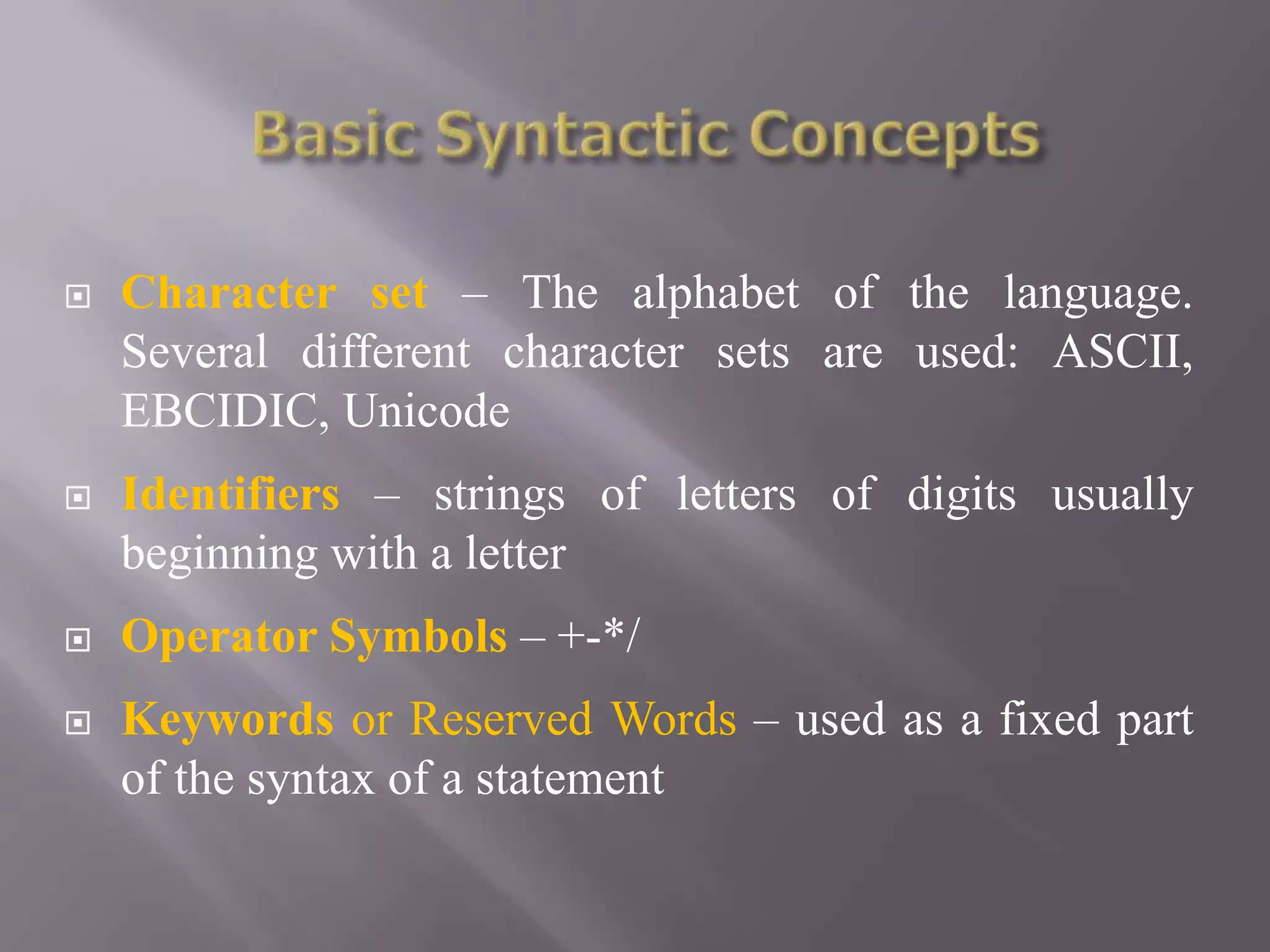 Basic Syntactic Concepts

Character set – The alphabet of the language. Several different character sets are used: ASCII, EBCIDIC, Unicode

Identifiers – strings of letters of digits usually beginning with a letter

Operator Symbols – +-*/

Keywords or Reserved Words – used as a fixed part of the syntax of a statement